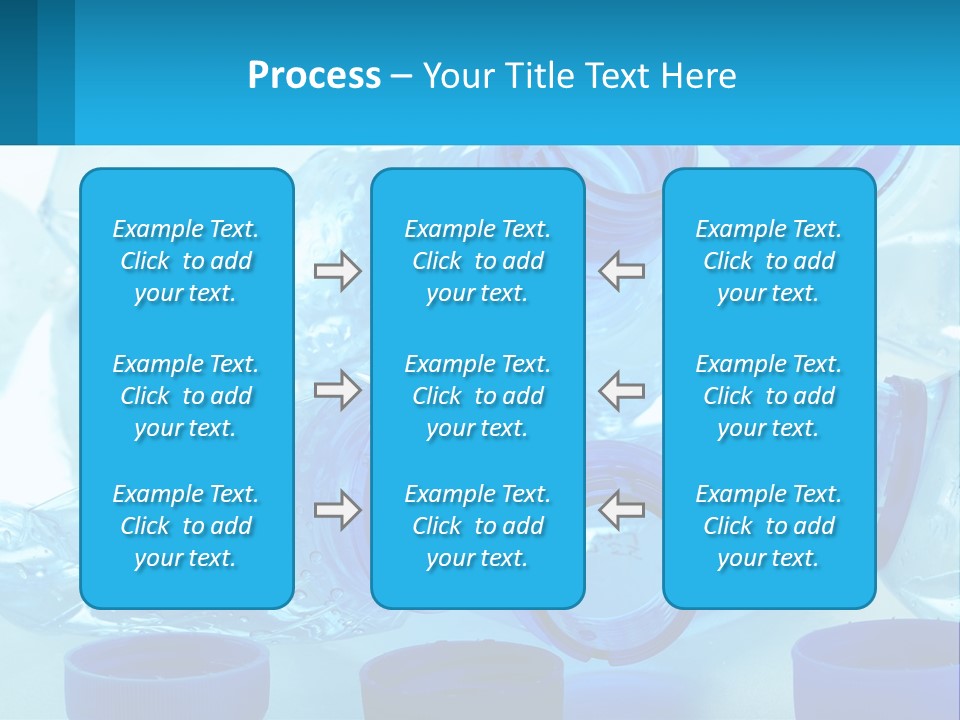 Process – Your Title Text Here

Example Text. Click to add your text.

Example Text. Click to add your text.

Example Text. Click to add your text.

Example Text. Click to add your text.

Example Text. Click to add your text.

Example Text. Click to add your text.

Example Text. Click to add your text.

Example Text. Click to add your text.

Example Text. Click to add your text.